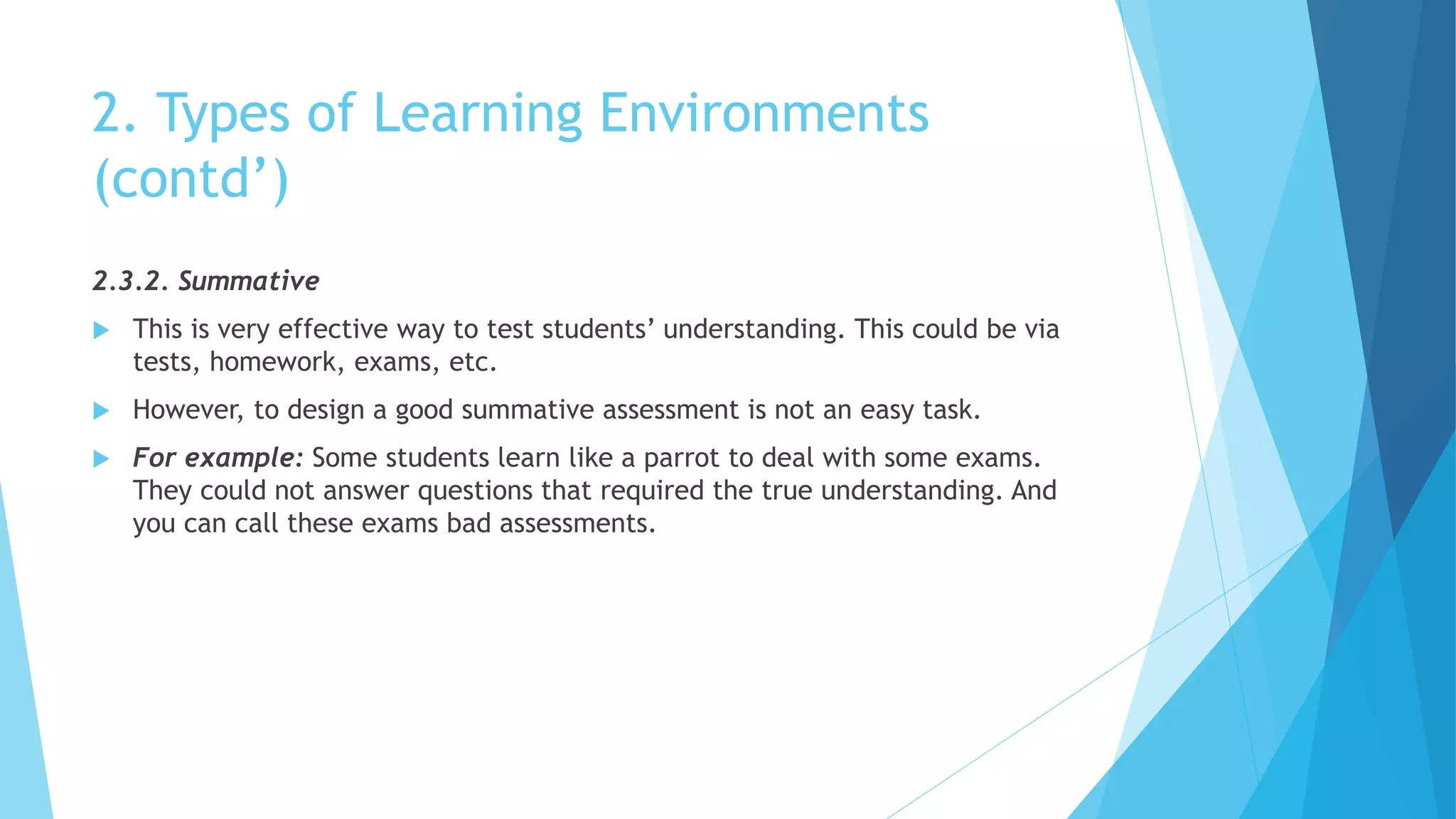 2. Types of Learning Environments (contd’)

2.3.2. Summative

This is very effective way to test students’ understanding. This could be via tests, homework, exams, etc.

However, to design a good summative assessment is not an easy task.

For example: Some students learn like a parrot to deal with some exams. They could not answer questions that required the true understanding. And you can call these exams bad assessments.